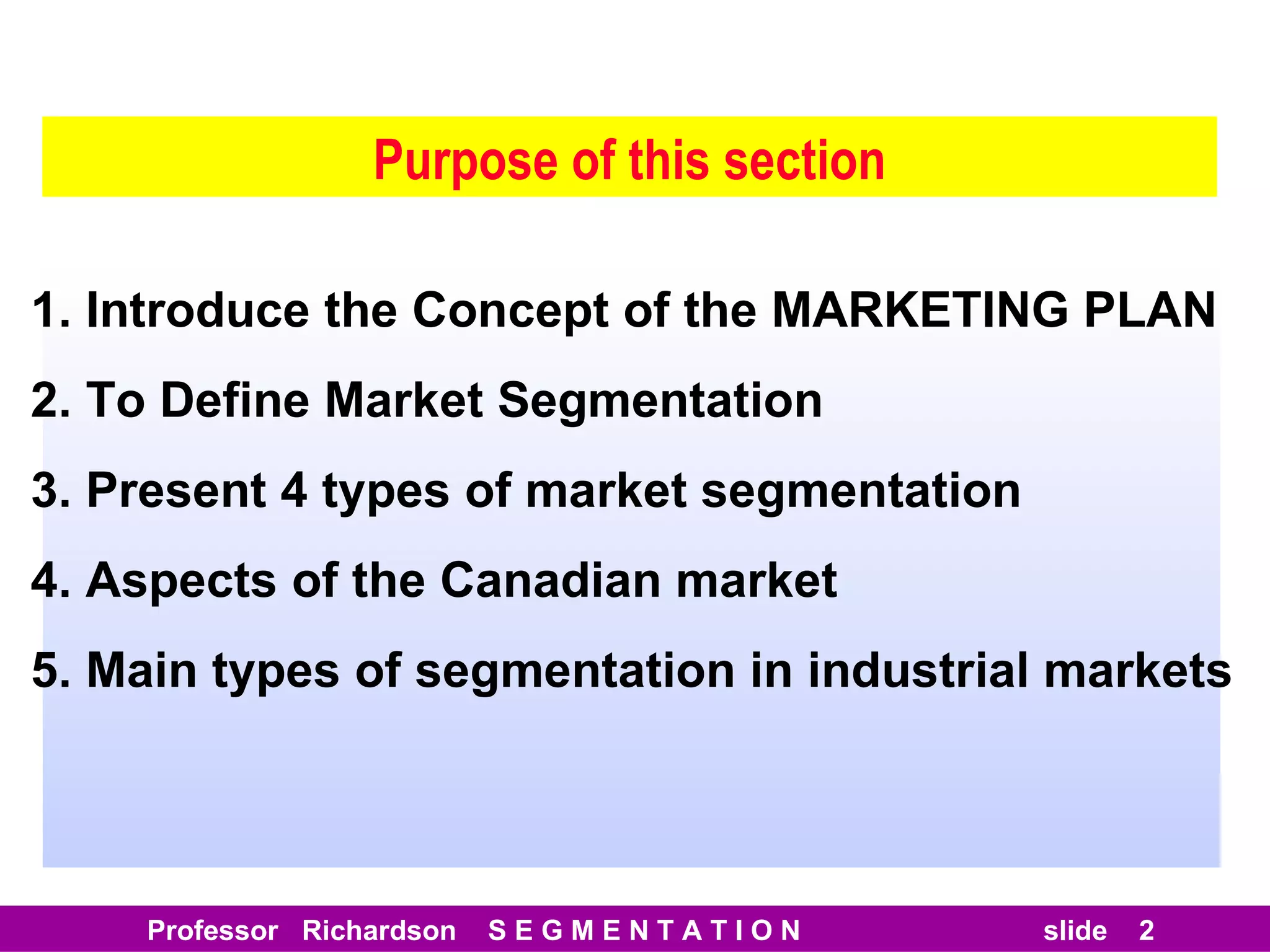 Purpose of this section

1. Introduce the Concept of the MARKETING PLAN

2. To Define Market Segmentation

3. Present 4 types of market segmentation

4. Aspects of the Canadian market

5. Main types of segmentation in industrial markets

Professor Richardson S E G M E N T A T I O N slide 2